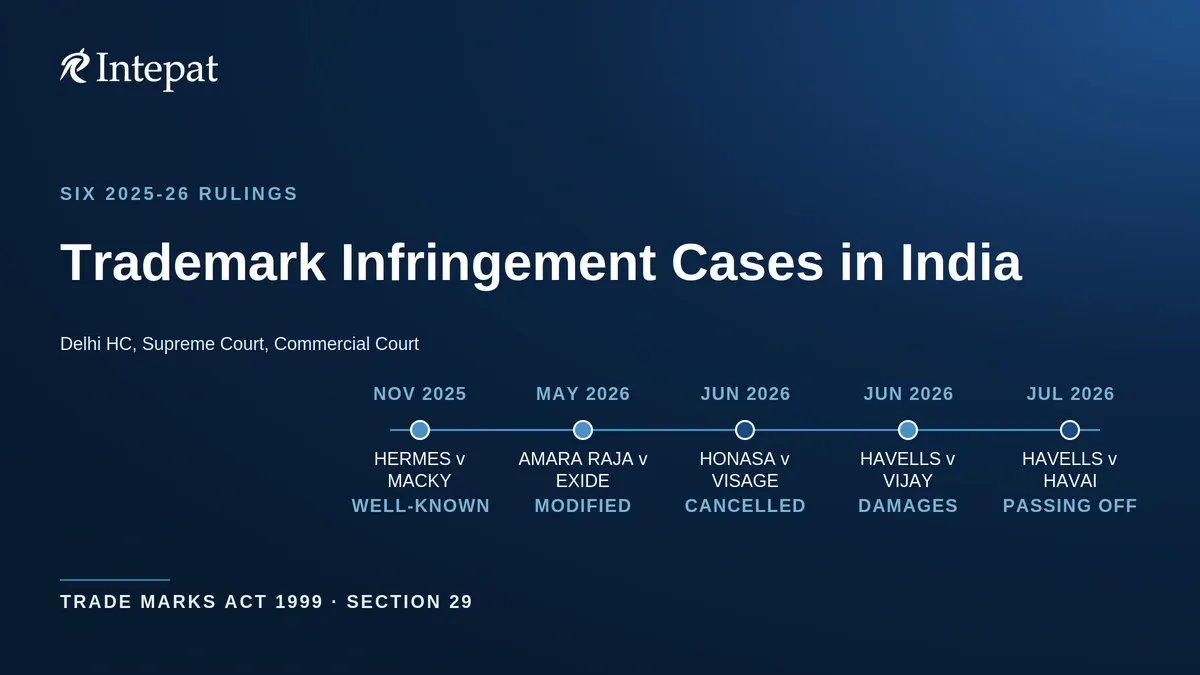 Intepat

SIX 2025-26 RULINGS

Trademark Infringement Cases in India

Delhi HC, Supreme Court, Commercial Court

NOV 2025
HERMES v MACKY
WELL-KNOWN

MAY 2026
AMARA RAJA v EXIDE
MODIFIED

JUN 2026
HONASA v VISAGE
CANCELLED

JUN 2026
HAVELLS v VIJAY
DAMAGES

JUL 2026
HAVELLS v HAVAI
PASSING OFF

TRADE MARKS ACT 1999 · SECTION 29